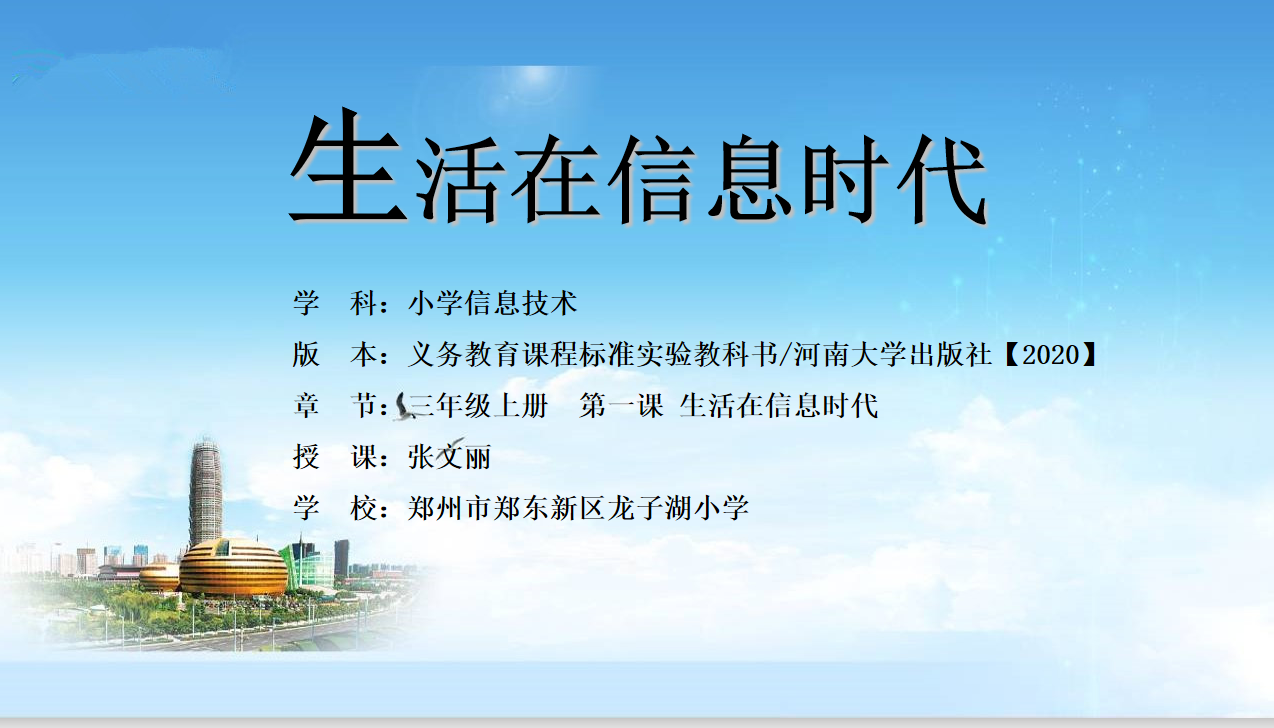 生活在信息时代

学　科：小学信息技术

版　本：义务教育课程标准实验教科书/河南大学出版社【2020】

章　节：三年级上册　第一课 生活在信息时代

授　课：张文丽

学　校：郑州市郑东新区龙子湖小学